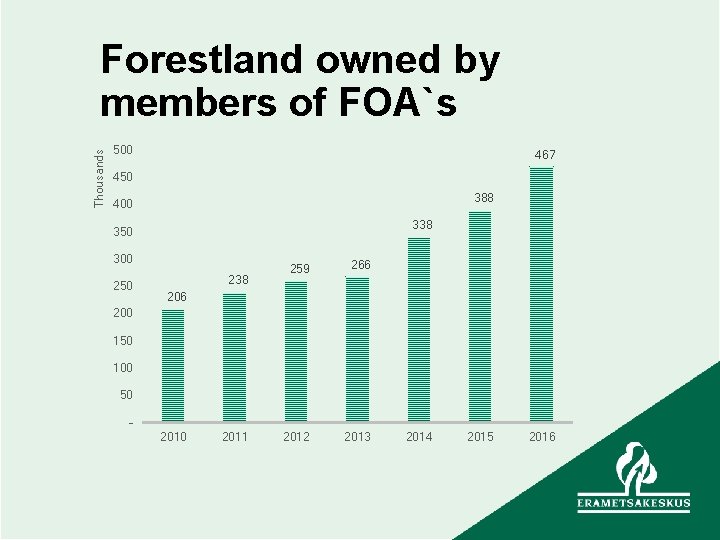 Forestland owned by members of FOA`s

Thousands

500
450
400
350
300
250
200
150
100
50
-

206
238
259
266
338
388
467

2010
2011
2012
2013
2014
2015
2016

ERAMETSAKESKUS